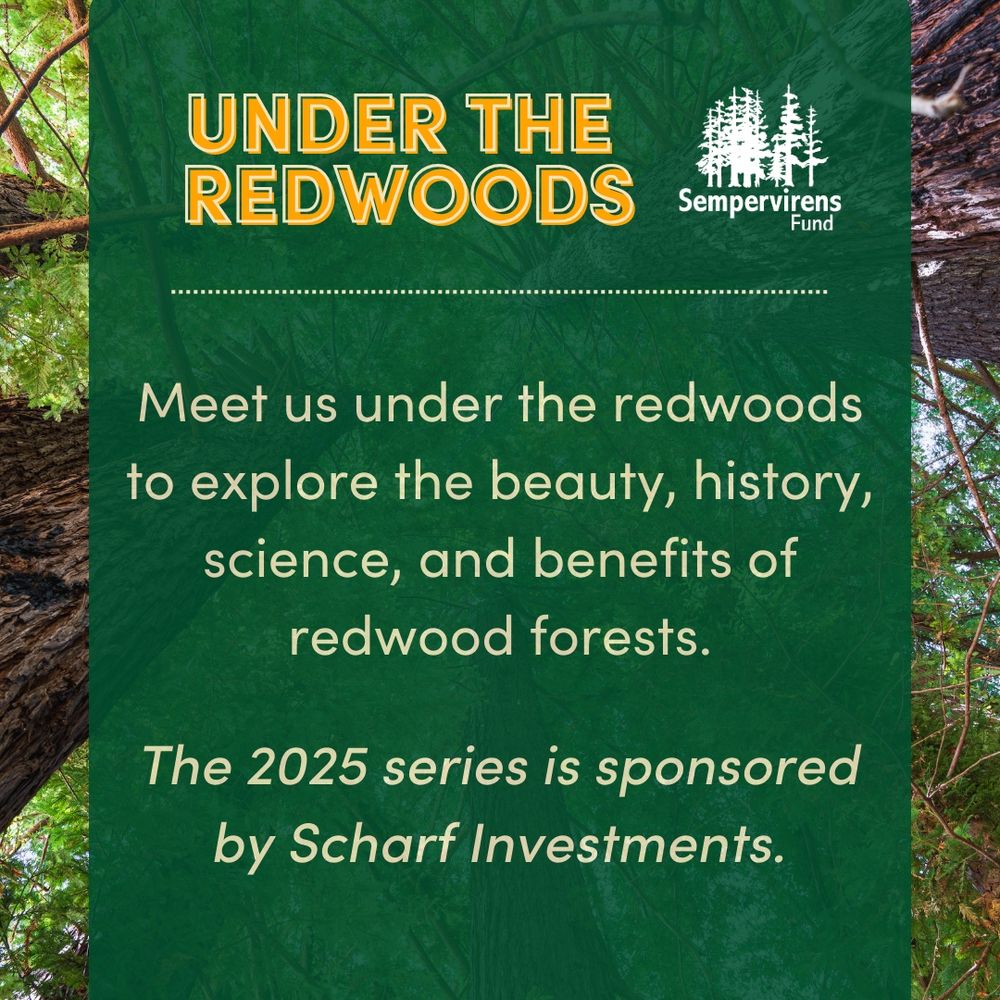 UNDER THE REDWOODS

Sempervirens Fund

Meet us under the redwoods to explore the beauty, history, science, and benefits of redwood forests.

The 2025 series is sponsored by Scharf Investments.